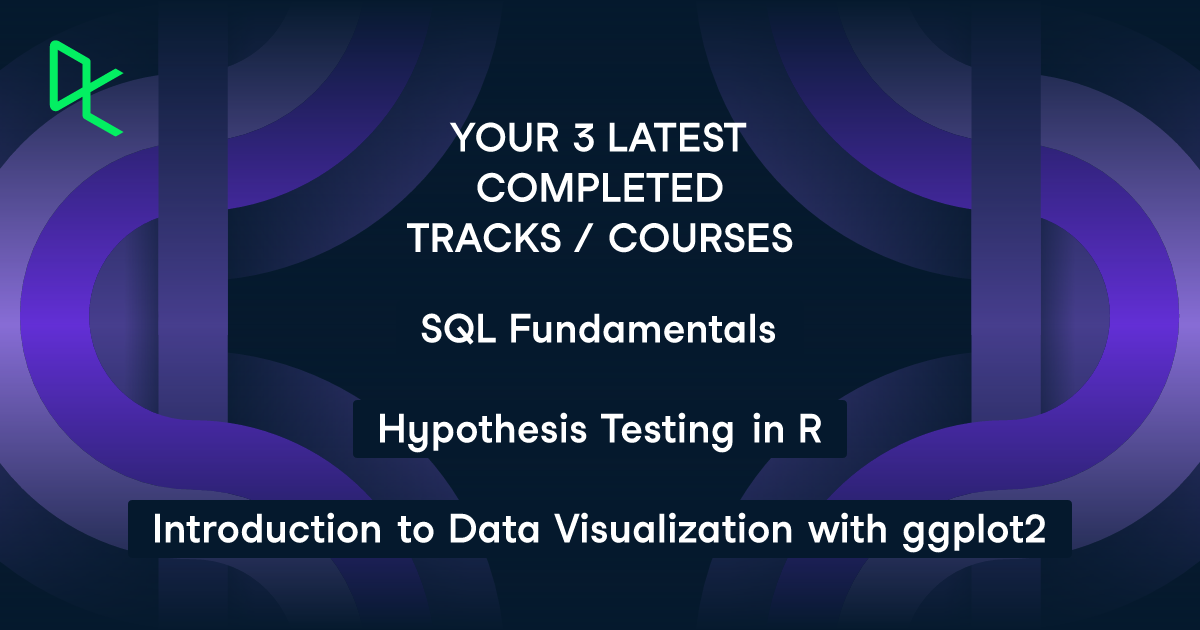 YOUR 3 LATEST COMPLETED TRACKS / COURSES

SQL Fundamentals

Hypothesis Testing in R

Introduction to Data Visualization with ggplot2